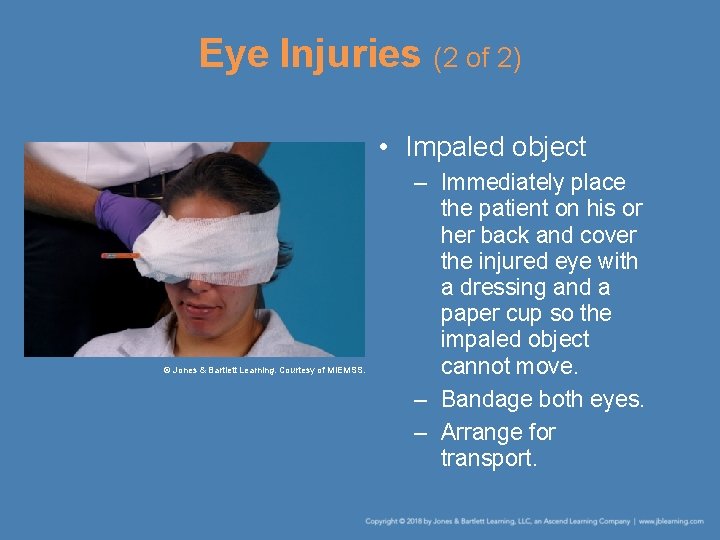 Eye Injuries (2 of 2)

© Jones & Bartlett Learning. Courtesy of MIEMSS.

• Impaled object
– Immediately place the patient on his or her back and cover the injured eye with a dressing and a paper cup so the impaled object cannot move.
– Bandage both eyes.
– Arrange for transport.

Copyright © 2018 by Jones & Bartlett Learning, LLC, an Ascend Learning Company | www.jblearning.com